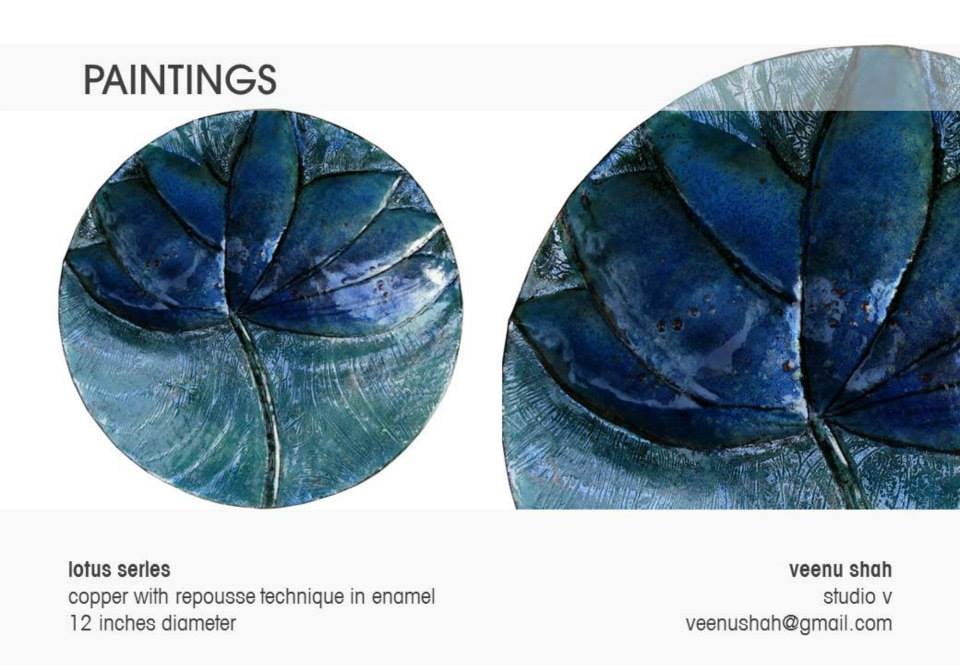 PAINTINGS

lotus series
copper with repousse technique in enamel
12 inches diameter

veenu shah
studio v
veenushah@gmail.com